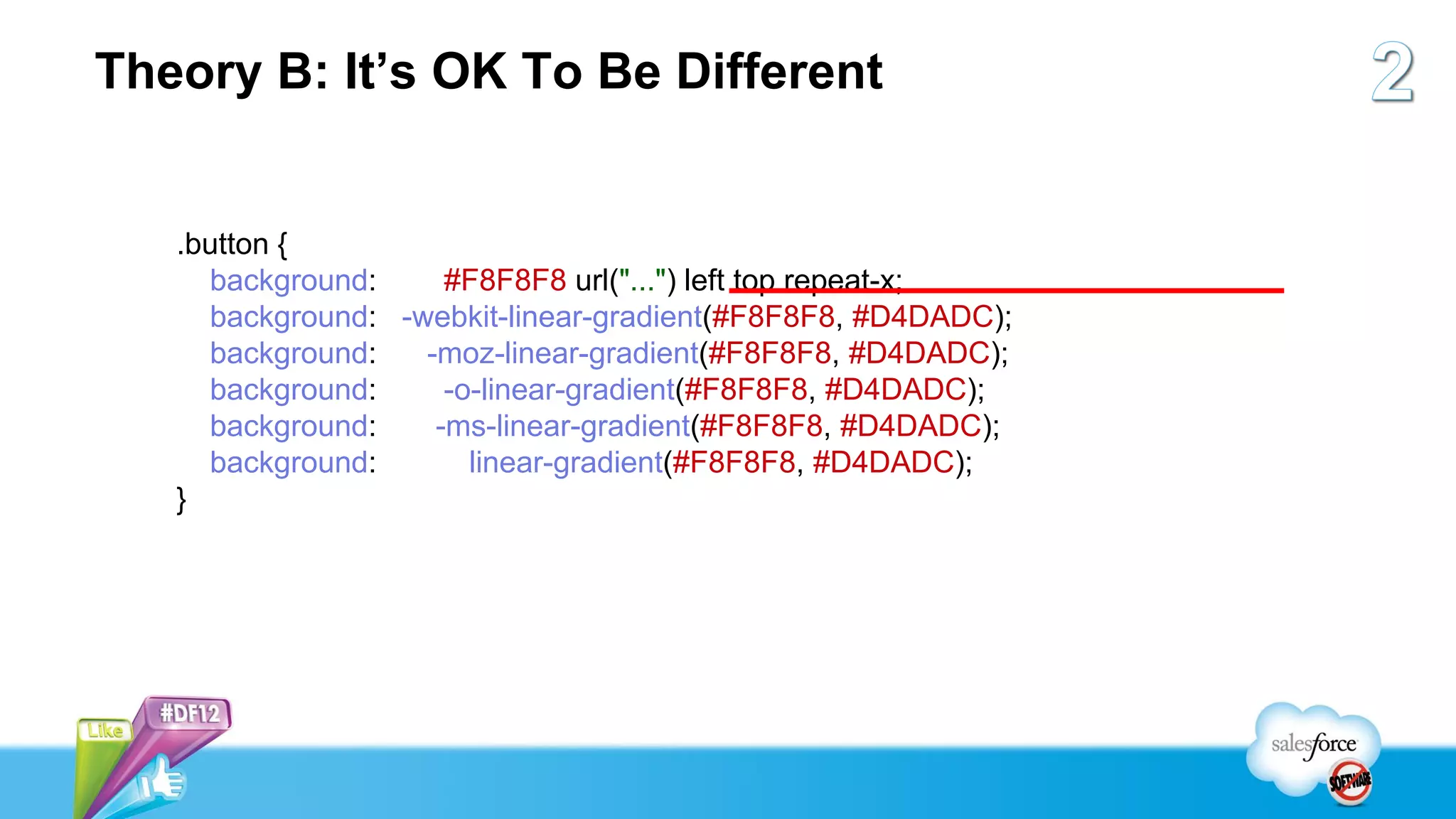 Theory B: It's OK To Be Different

2

.button {
background: #F8F8F8 url("...") left top repeat-x;
background: -webkit-linear-gradient(#F8F8F8, #D4DADC);
background: -moz-linear-gradient(#F8F8F8, #D4DADC);
background: -o-linear-gradient(#F8F8F8, #D4DADC);
background: -ms-linear-gradient(#F8F8F8, #D4DADC);
background: linear-gradient(#F8F8F8, #D4DADC);
}

Like
#DF12

salesforce
SOFTWARE